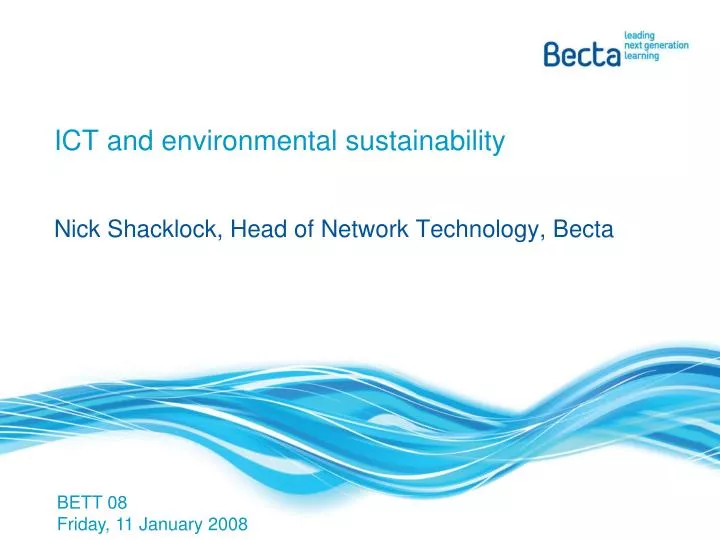 Becta leading next generation learning

ICT and environmental sustainability

Nick Shacklock, Head of Network Technology, Becta

BETT 08
Friday, 11 January 2008